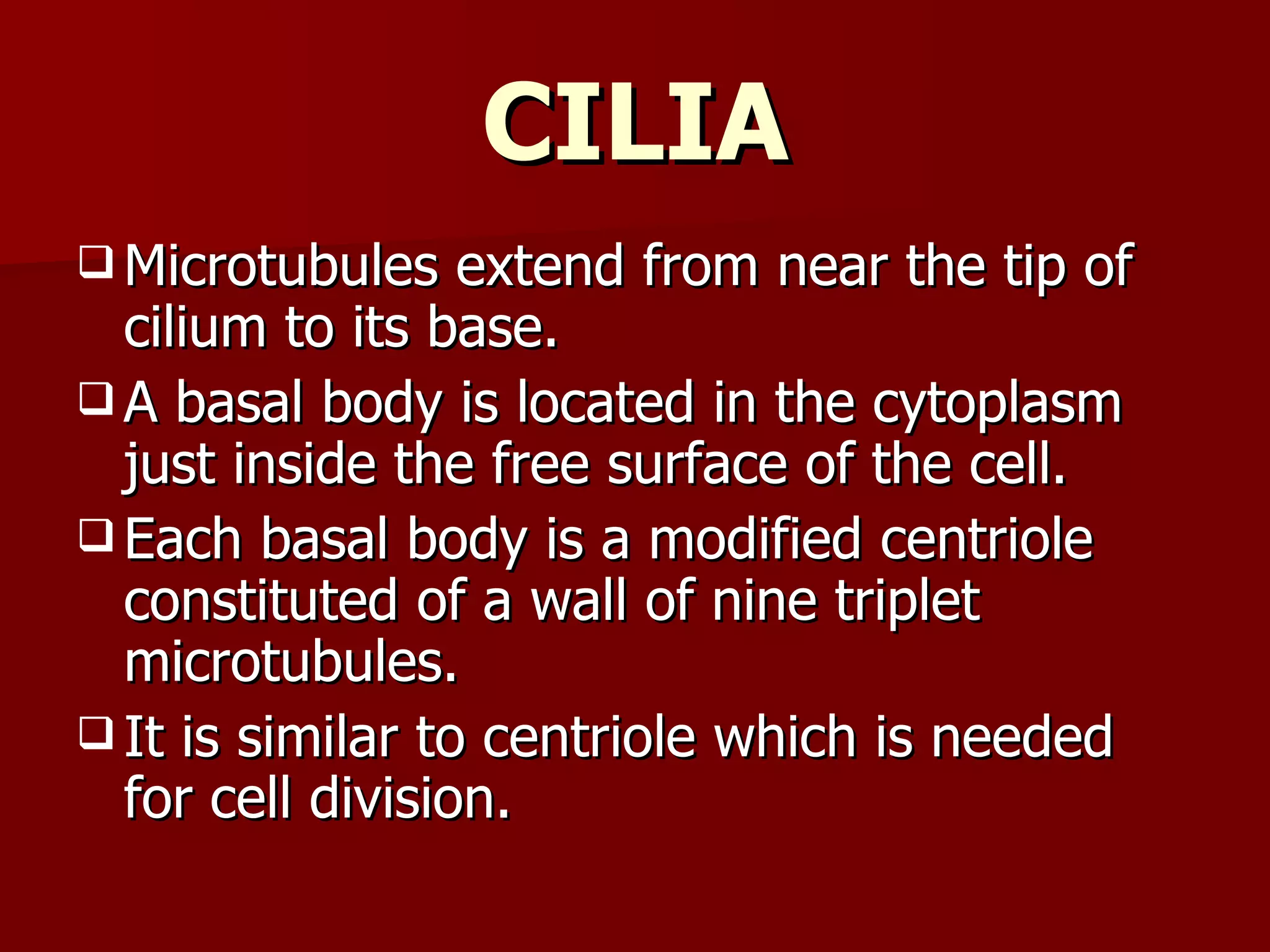 CILIA

❑ Microtubules extend from near the tip of cilium to its base.

❑ A basal body is located in the cytoplasm just inside the free surface of the cell.

❑ Each basal body is a modified centriole constituted of a wall of nine triplet microtubules.

❑ It is similar to centriole which is needed for cell division.